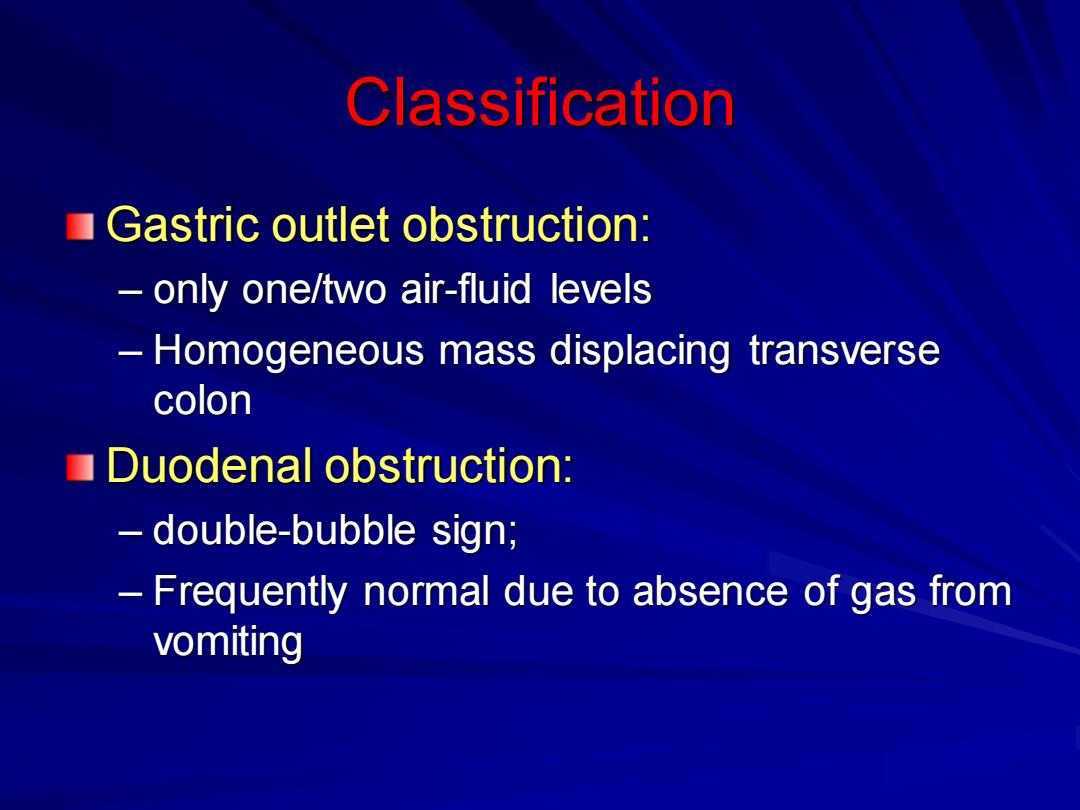 Classification

Gastric outlet obstruction:

– only one/two air-fluid levels

– Homogeneous mass displacing transverse colon

Duodenal obstruction:

– double-bubble sign;

– Frequently normal due to absence of gas from vomiting